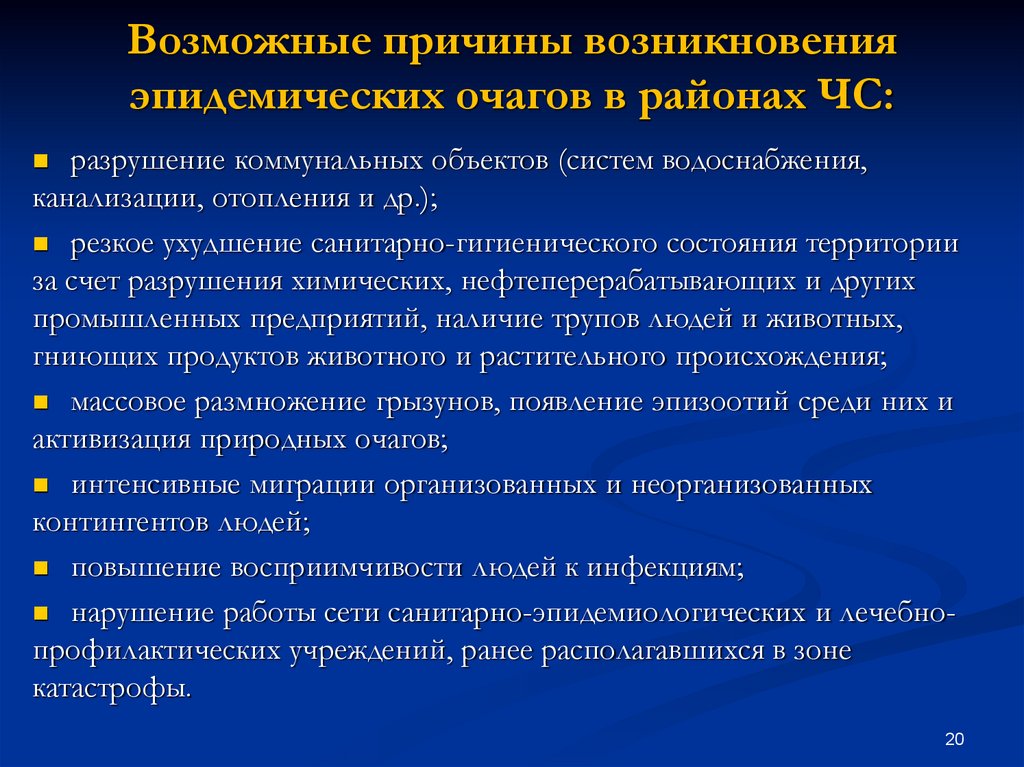 Возможные причины возникновения эпидемических очагов в районах ЧС:

▪ разрушение коммунальных объектов (систем водоснабжения, канализации, отопления и др.);

▪ резкое ухудшение санитарно-гигиенического состояния территории за счет разрушения химических, нефтеперерабатывающих и других промышленных предприятий, наличие трупов людей и животных, гниющих продуктов животного и растительного происхождения;

▪ массовое размножение грызунов, появление эпизоотий среди них и активизация природных очагов;

▪ интенсивные миграции организованных и неорганизованных контингентов людей;

▪ повышение восприимчивости людей к инфекциям;

▪ нарушение работы сети санитарно-эпидемиологических и лечебно-профилактических учреждений, ранее располагавшихся в зоне катастрофы.

20